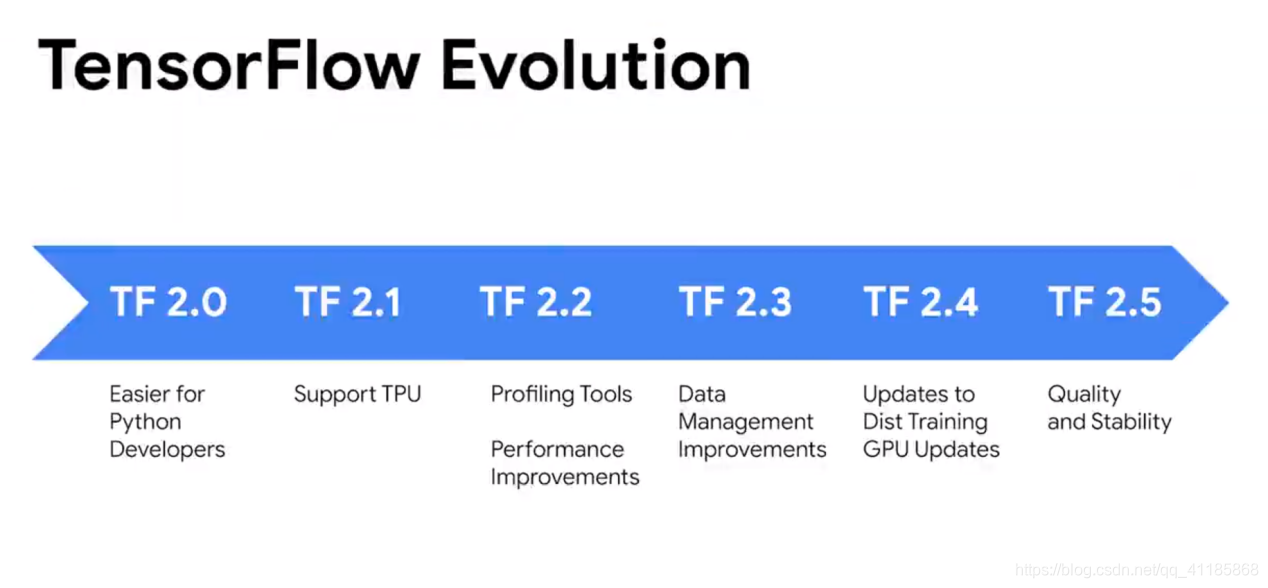 TensorFlow Evolution

TF 2.0

Easier for Python Developers

TF 2.1

Support TPU

TF 2.2

Profiling Tools

Performance Improvements

TF 2.3

Data Management Improvements

TF 2.4

Updates to Dist Training GPU Updates

TF 2.5

Quality and Stability

https://blog.csdn.net/qq_41185868